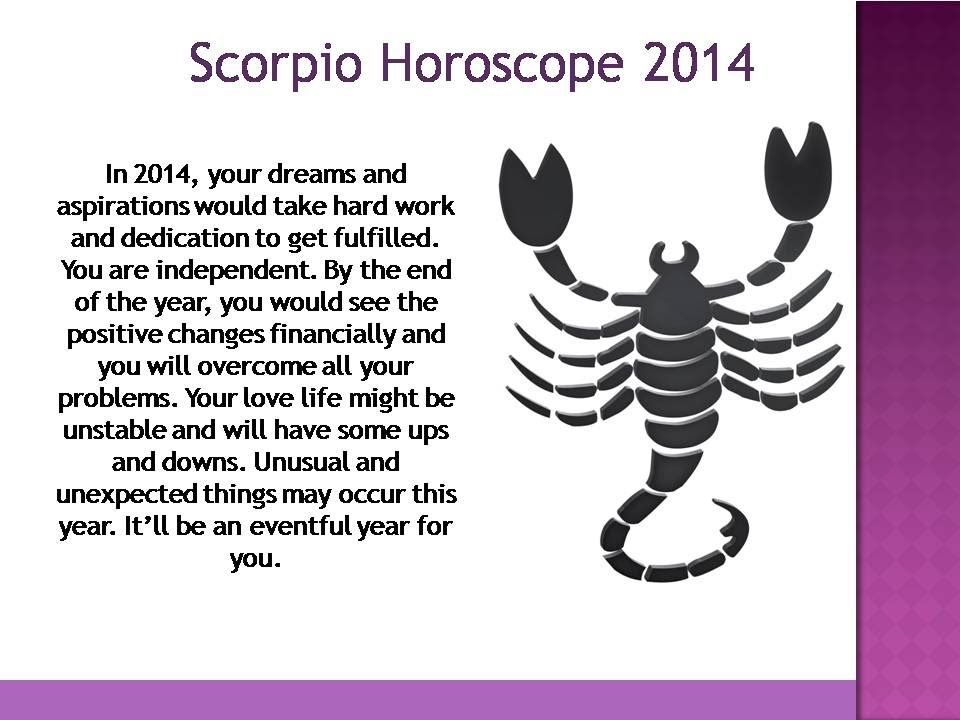 Scorpio Horoscope 2014

In 2014, your dreams and aspirations would take hard work and dedication to get fulfilled. You are independent. By the end of the year, you would see the positive changes financially and you will overcome all your problems. Your love life might be unstable and will have some ups and downs. Unusual and unexpected things may occur this year. It'll be an eventful year for you.